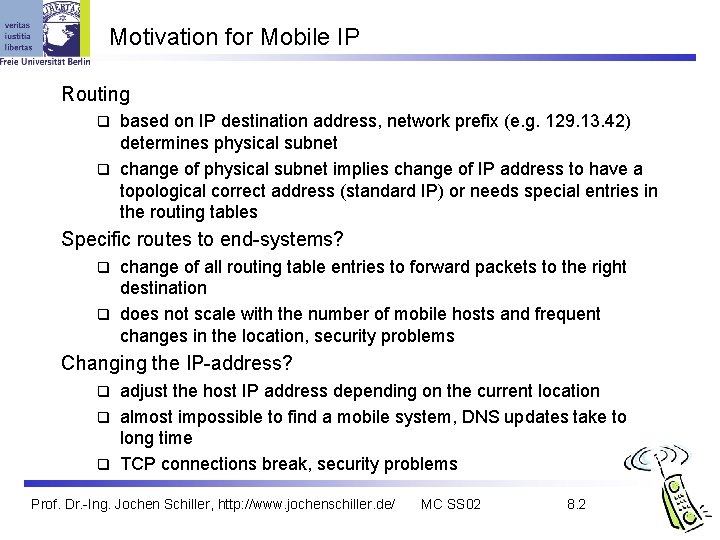 veritas
iustitia
libertas
Freie Universität Berlin

Motivation for Mobile IP

Routing

❑ based on IP destination address, network prefix (e.g. 129.13.42) determines physical subnet

❑ change of physical subnet implies change of IP address to have a topological correct address (standard IP) or needs special entries in the routing tables

Specific routes to end-systems?

❑ change of all routing table entries to forward packets to the right destination

❑ does not scale with the number of mobile hosts and frequent changes in the location, security problems

Changing the IP-address?

❑ adjust the host IP address depending on the current location

❑ almost impossible to find a mobile system, DNS updates take to long time

❑ TCP connections break, security problems

Prof. Dr.-Ing. Jochen Schiller, http://www.jochenschiller.de/ MC SS02 8.2